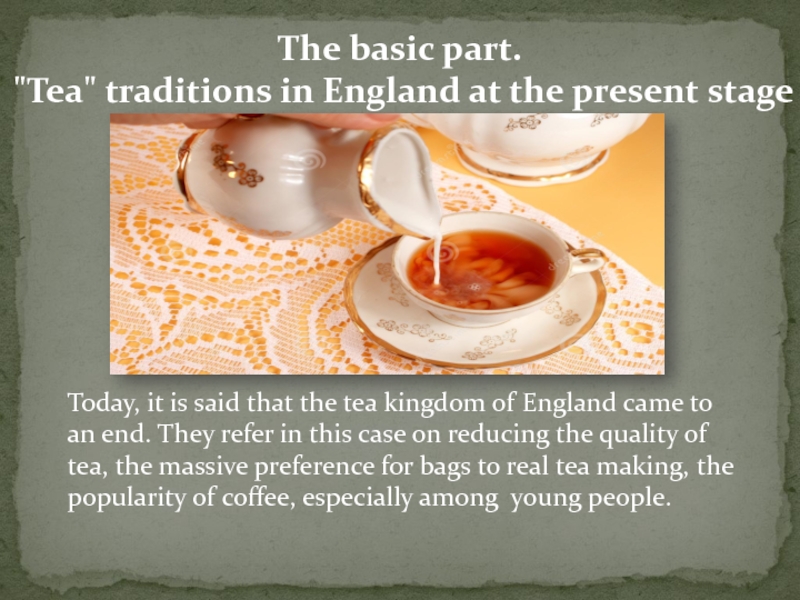 The basic part.
"Tea" traditions in England at the present stage

Today, it is said that the tea kingdom of England came to an end. They refer in this case on reducing the quality of tea, the massive preference for bags to real tea making, the popularity of coffee, especially among young people.